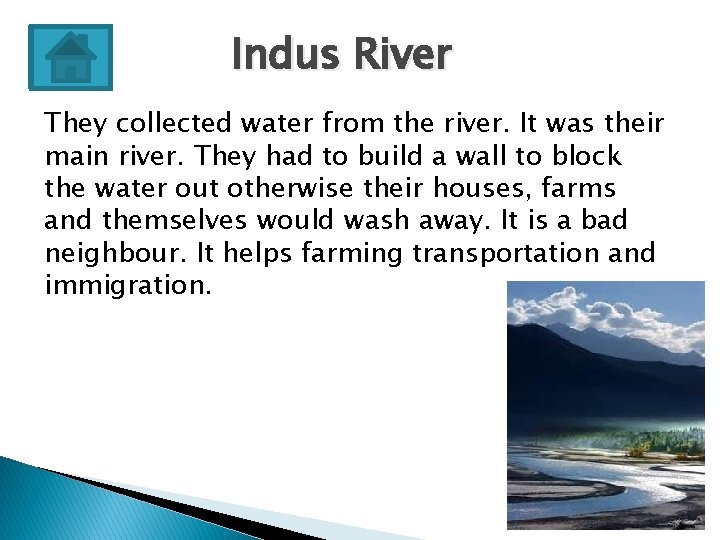 Indus River

They collected water from the river. It was their main river. They had to build a wall to block the water out otherwise their houses, farms and themselves would wash away. It is a bad neighbour. It helps farming transportation and immigration.